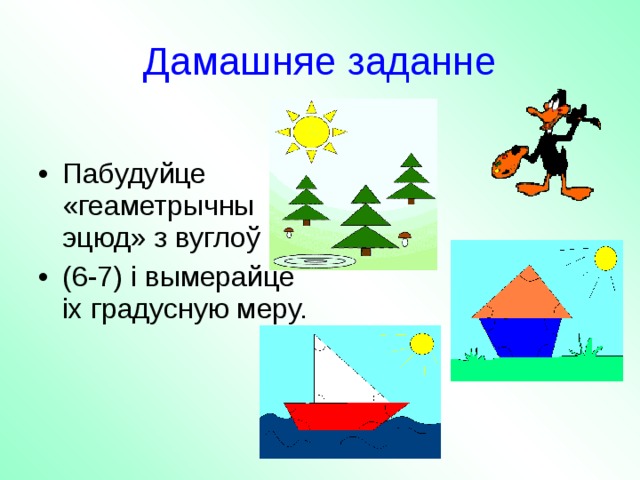 Дамашняе заданне

• Пабудуйце «геаметрычны эцюд» з вуглоў

• (6-7) і вымерайце іх градусную меру.